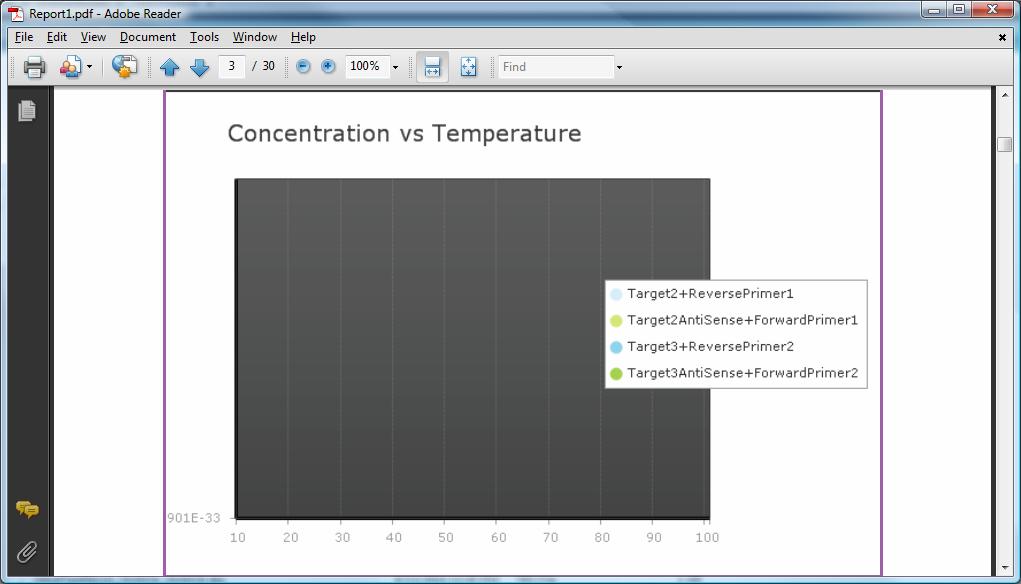 Report1.pdf - Adobe Reader

File Edit View Document Tools Window Help

3 / 30 100% Find

Concentration vs Temperature

Target2+ReversePrimer1
Target2AntiSense+ForwardPrimer1
Target3+ReversePrimer2
Target3AntiSense+ForwardPrimer2

901E-33

10 20 30 40 50 60 70 80 90 100